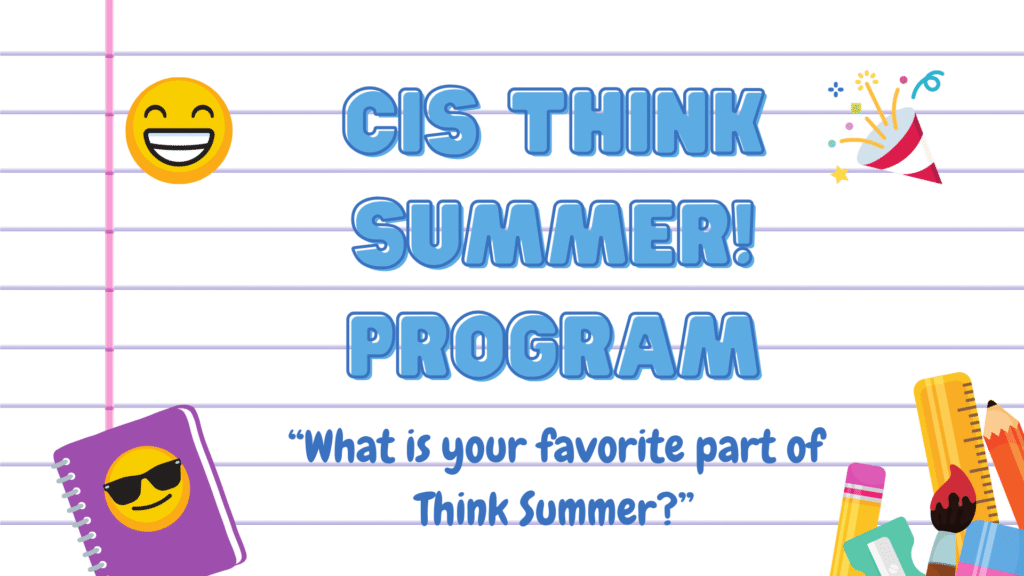 CIS THINK SUMMER! PROGRAM

“What is your favorite part of Think Summer?”